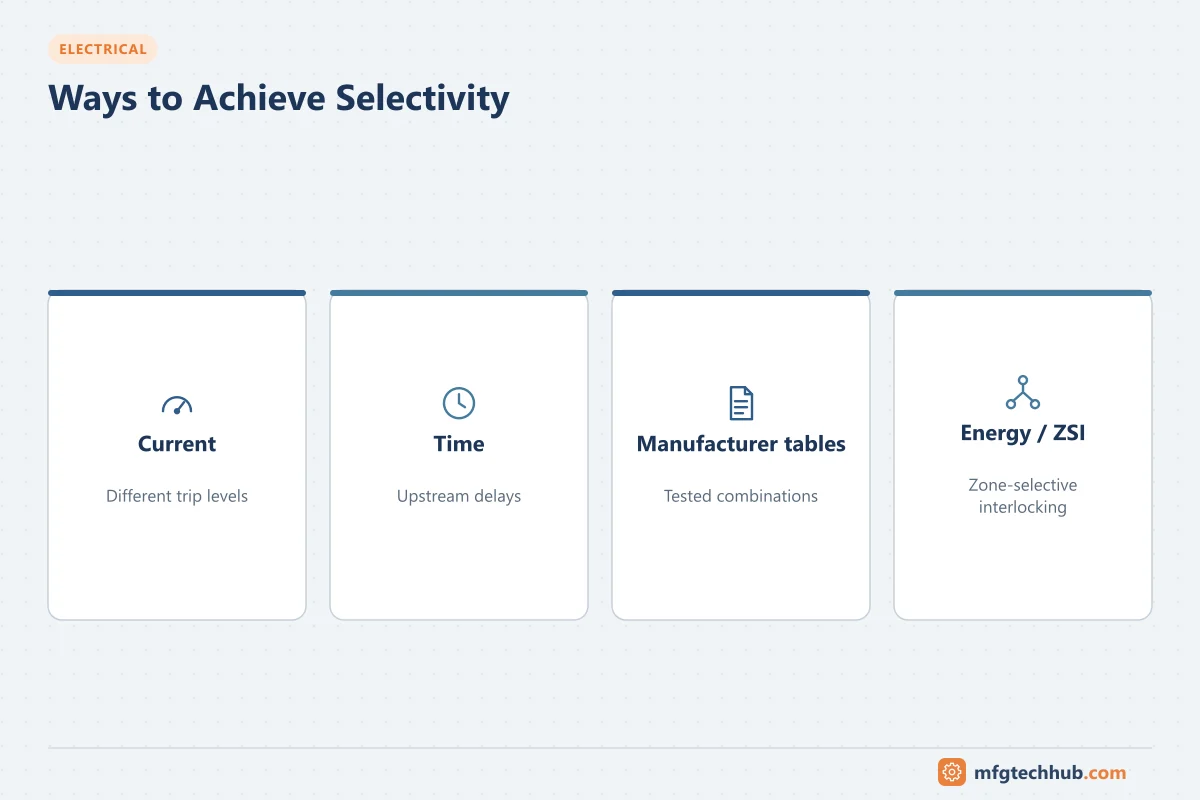 ELECTRICAL

Ways to Achieve Selectivity

Current

Different trip levels

Time

Upstream delays

Manufacturer tables

Tested combinations

Energy / ZSI

Zone-selective interlocking

mfgtechhub.com